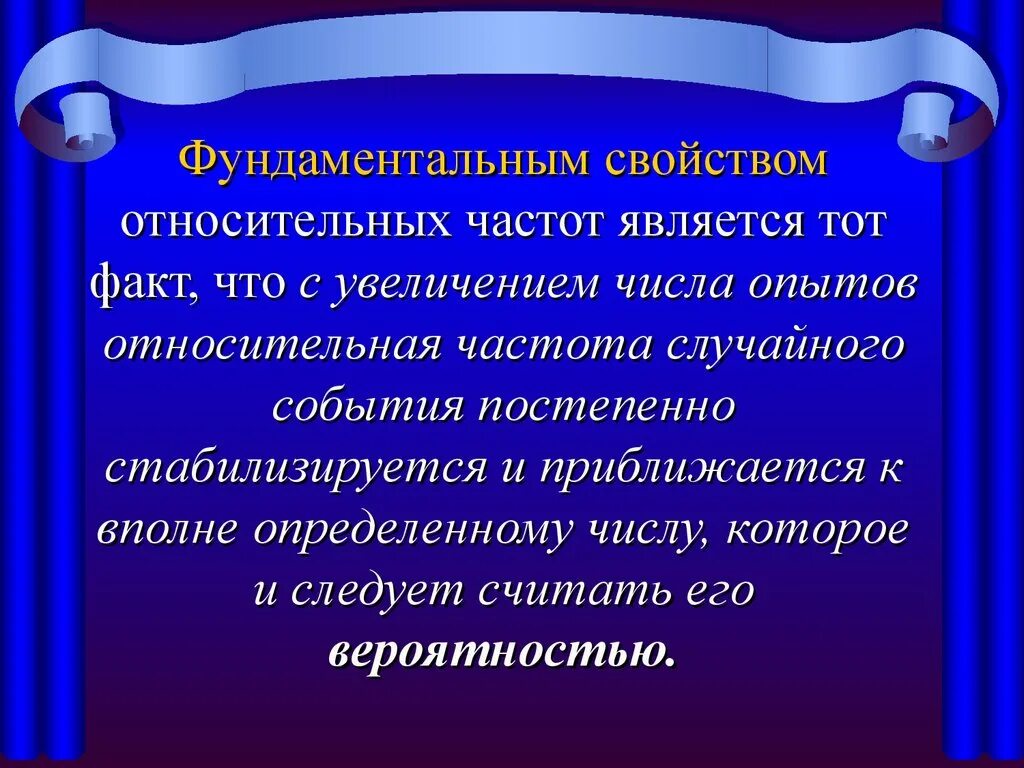 Фундаментальным свойством относительных частот является тот факт, что с увеличением числа опытов относительная частота случайного события постепенно стабилизируется и приближается к вполне определенному числу, которое и следует считать его вероятностью.